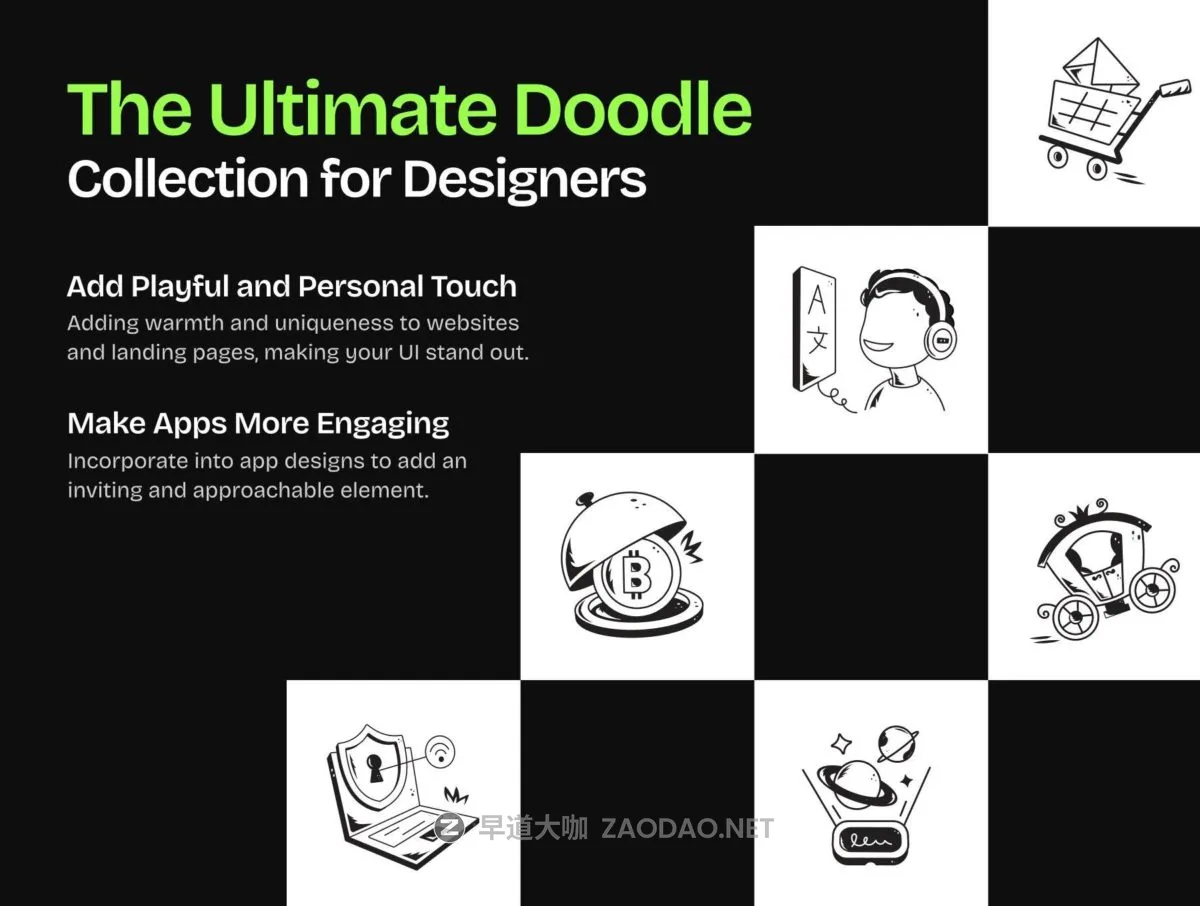 The Ultimate Doodle
Collection for Designers

Add Playful and Personal Touch
Adding warmth and uniqueness to websites and landing pages, making your UI stand out.

Make Apps More Engaging
Incorporate into app designs to add an inviting and approachable element.

A
文

早道大咖 ZAODAO.NET